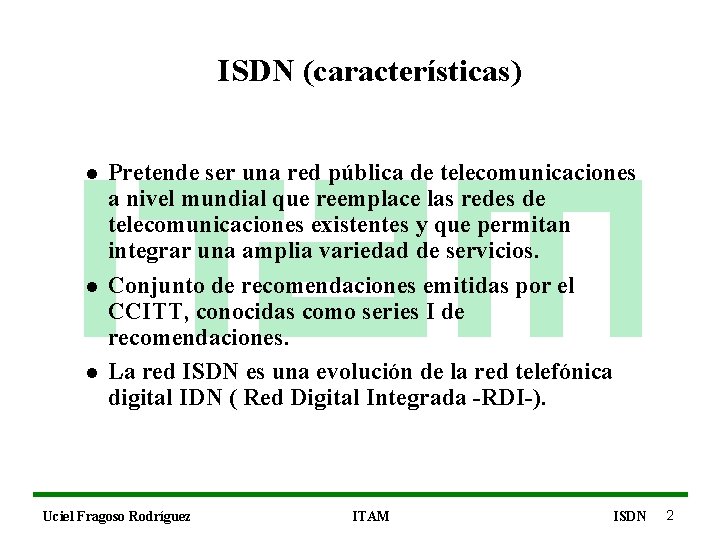 ISDN (características)

- Pretende ser una red pública de telecomunicaciones a nivel mundial que reemplace las redes de telecomunicaciones existentes y que permitan integrar una amplia variedad de servicios.
- Conjunto de recomendaciones emitidas por el CCITT, conocidas como series I de recomendaciones.
- La red ISDN es una evolución de la red telefónica digital IDN ( Red Digital Integrada -RDI-).

Uciel Fragoso Rodríguez ITAM ISDN 2